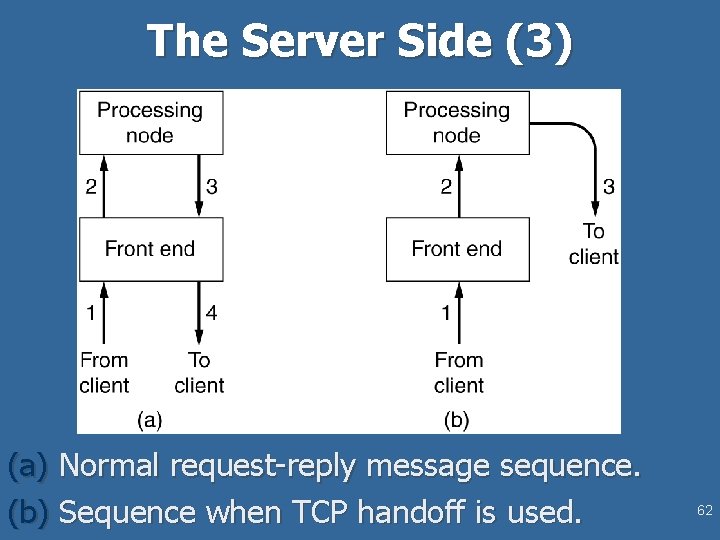 The Server Side (3)

Processing node

2

3

Front end

1

4

From client

To client

(a)

Processing node

2

3

To client

Front end

1

From client

(b)

(a) Normal request-reply message sequence.

(b) Sequence when TCP handoff is used.

62